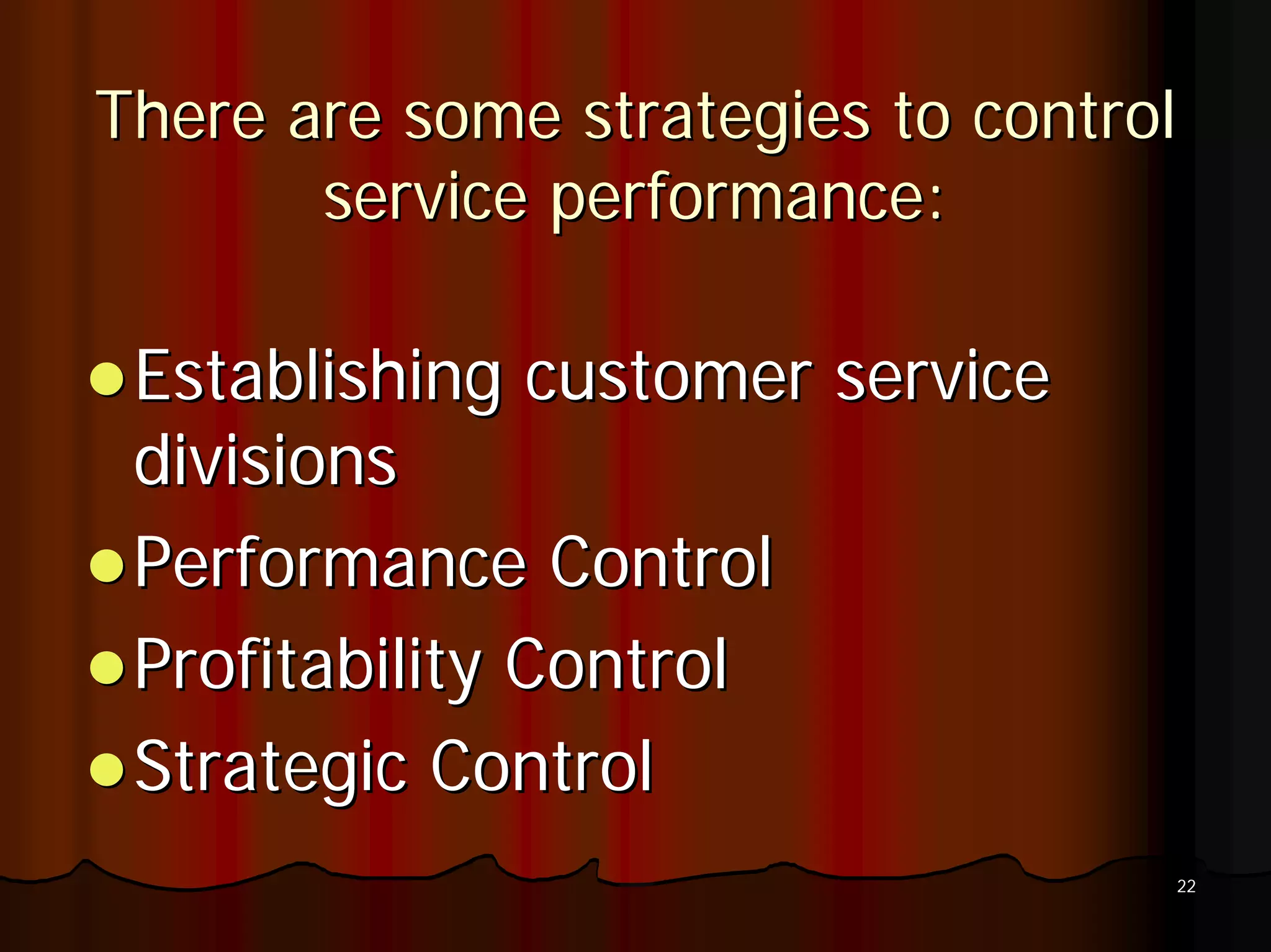 There are some strategies to control service performance:

- Establishing customer service divisions
- Performance Control
- Profitability Control
- Strategic Control

22